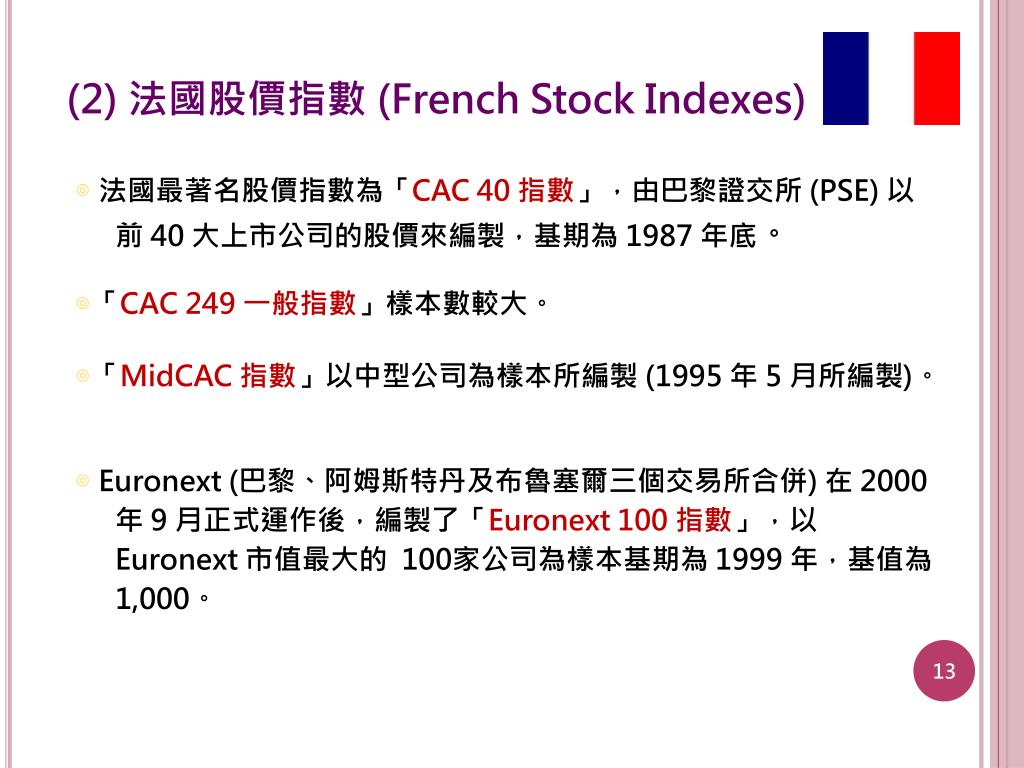 (2) 法國股價指數 (French Stock Indexes)

◎ 法國最著名股價指數為「CAC 40 指數」，由巴黎證交所 (PSE) 以前 40 大上市公司的股價來編製，基期為 1987 年底。

◎「CAC 249 一般指數」樣本數較大。

◎「MidCAC 指數」以中型公司為樣本所編製 (1995 年 5 月所編製)。

◎ Euronext (巴黎、阿姆斯特丹及布魯塞爾三個交易所合併) 在 2000 年 9 月正式運作後，編製了「Euronext 100 指數」，以 Euronext 市值最大的 100家公司為樣本基期為 1999 年，基值為 1,000。

13